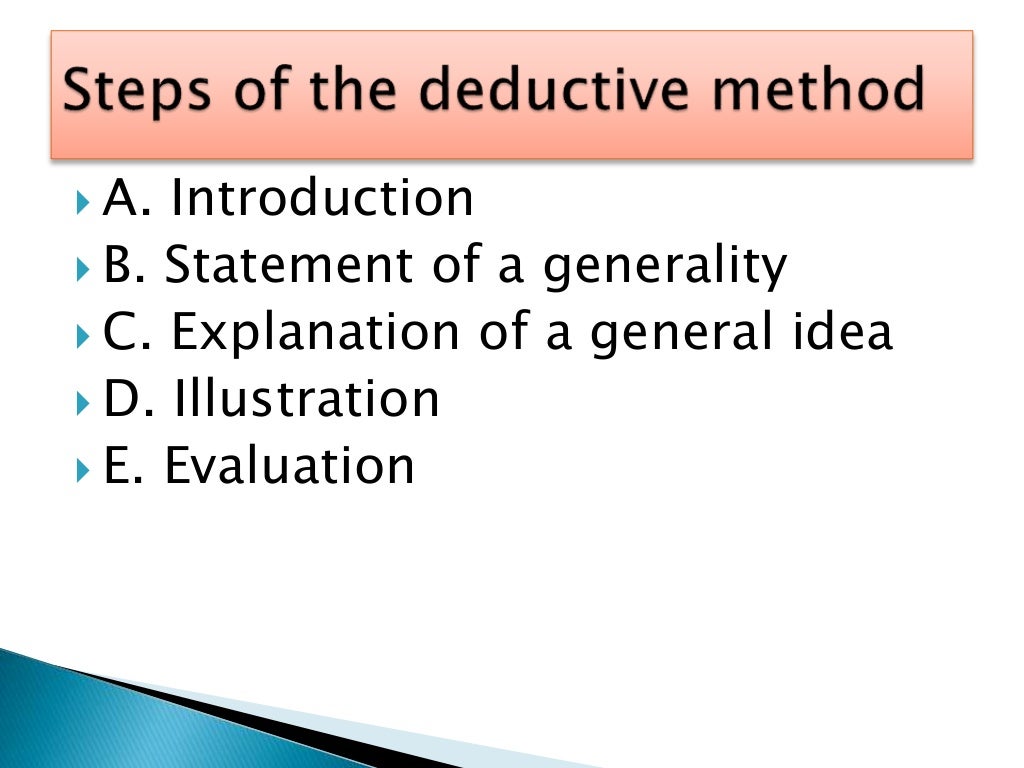 Steps of the deductive method

A. Introduction
B. Statement of a generality
C. Explanation of a general idea
D. Illustration
E. Evaluation